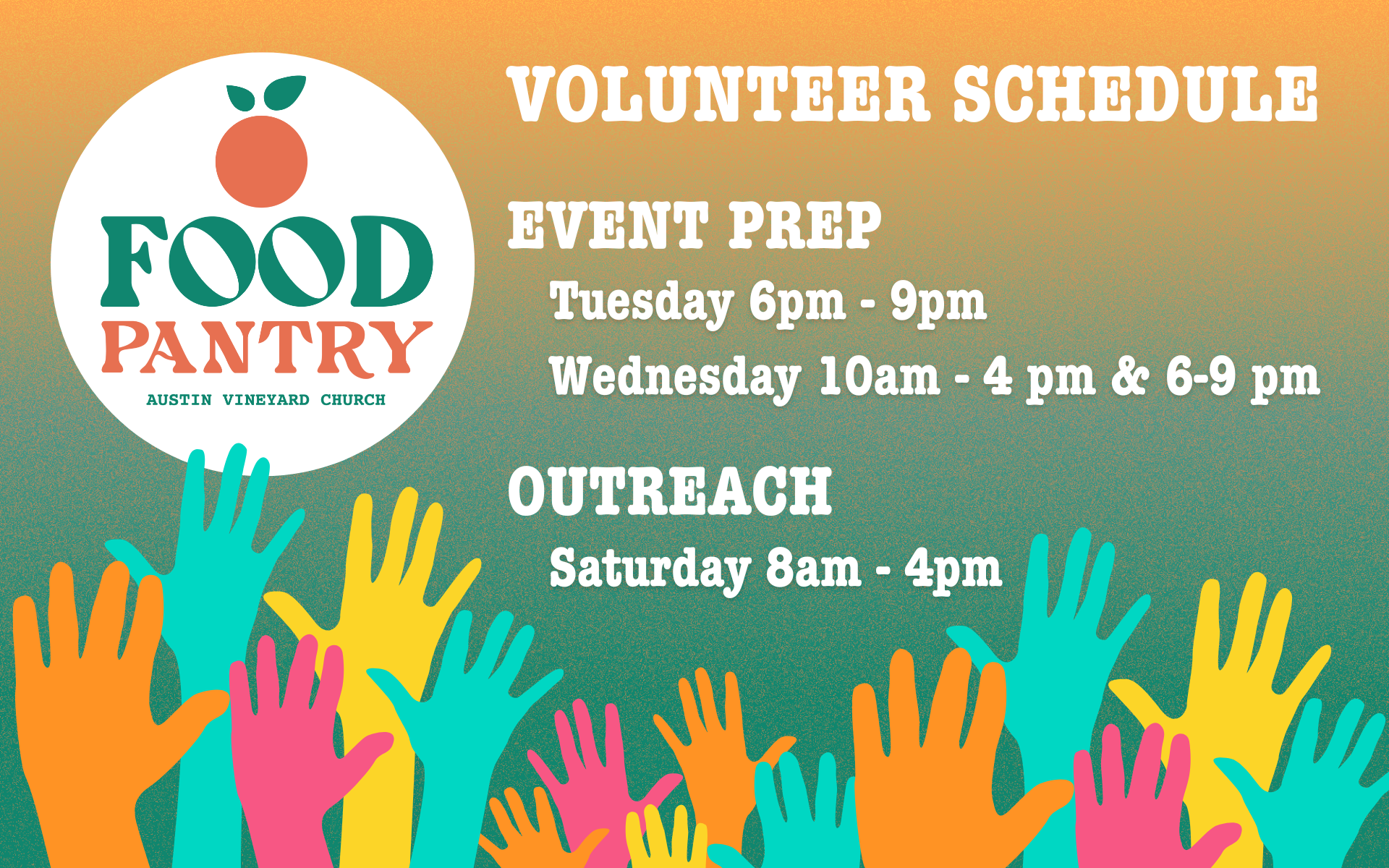 FOOD
PANTRY
AUSTIN VINEYARD CHURCH

VOLUNTEER SCHEDULE

EVENT PREP
Tuesday 6pm - 9pm
Wednesday 10am - 4 pm & 6-9 pm

OUTREACH
Saturday 8am - 4pm